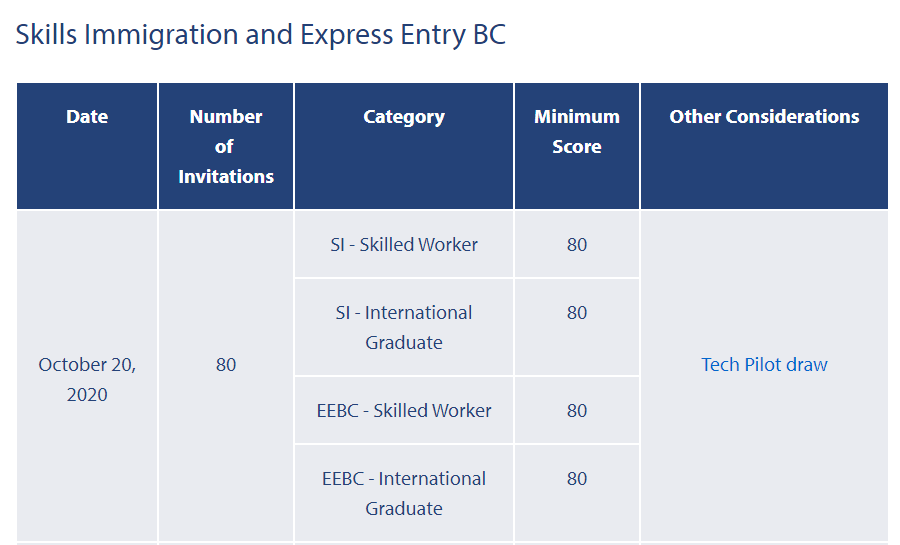 Skills Immigration and Express Entry BC

| Date | Number of Invitations | Category | Minimum Score | Other Considerations |
|---|---|---|---|---|
| October 20, 2020 | 80 | SI - Skilled Worker | 80 | Tech Pilot draw |
| | | SI - International Graduate | 80 | |
| | | EEBC - Skilled Worker | 80 | |
| | | EEBC - International Graduate | 80 | |